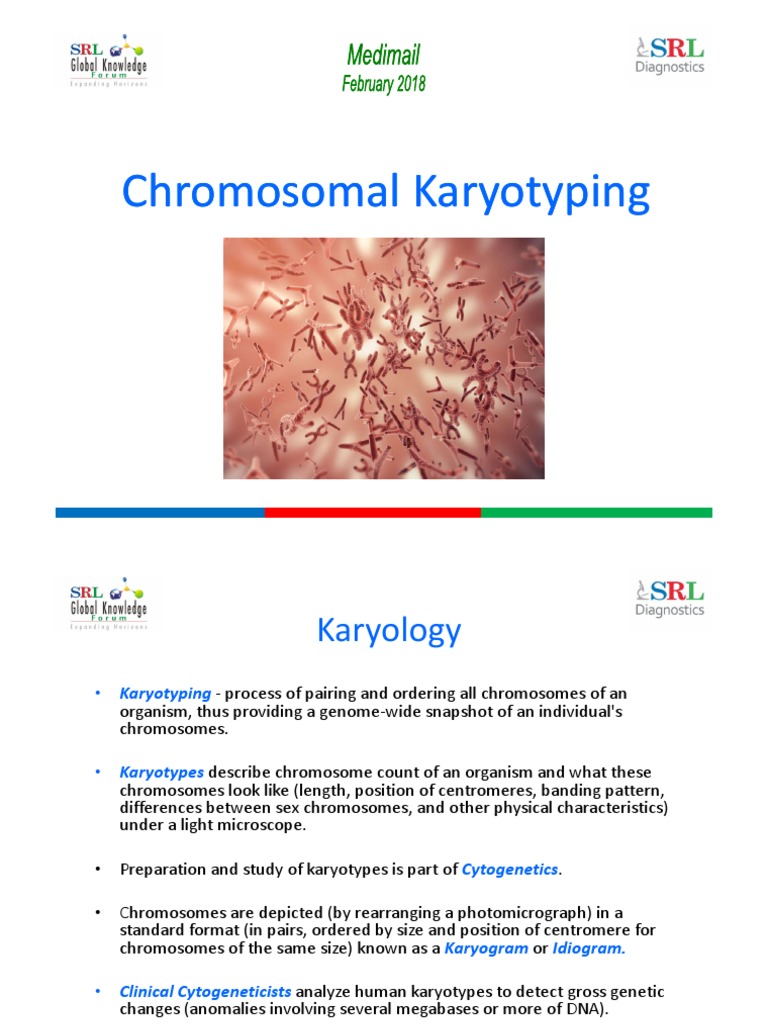 SRL Global Knowledge Forum
Expanding Horizons

Medimail
February 2018

SRL Diagnostics

Chromosomal Karyotyping

SRL Global Knowledge Forum
Expanding Horizons

SRL Diagnostics

Karyology

• Karyotyping - process of pairing and ordering all chromosomes of an organism, thus providing a genome-wide snapshot of an individual's chromosomes.

• Karyotypes describe chromosome count of an organism and what these chromosomes look like (length, position of centromeres, banding pattern, differences between sex chromosomes, and other physical characteristics) under a light microscope.

• Preparation and study of karyotypes is part of Cytogenetics.

• Chromosomes are depicted (by rearranging a photomicrograph) in a standard format (in pairs, ordered by size and position of centromere for chromosomes of the same size) known as a Karyogram or Idiogram.

• Clinical Cytogeneticists analyze human karyotypes to detect gross genetic changes (anomalies involving several megabases or more of DNA).